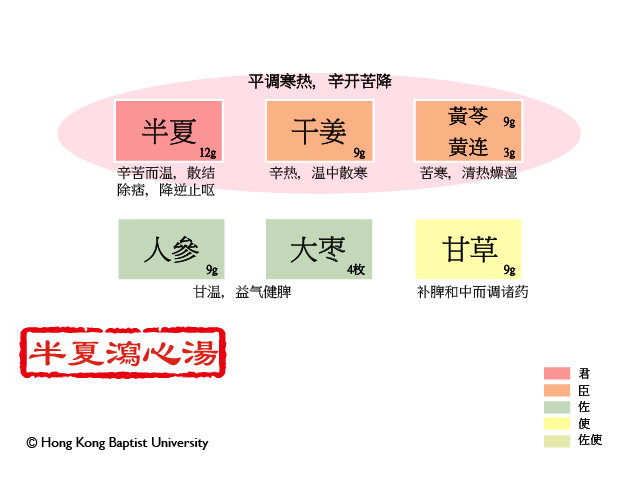 平调寒热，辛开苦降

半夏 12g
辛苦而温，散结除痞，降逆止呕

干姜 9g
辛热，温中散寒

黄芩 9g
黄连 3g
苦寒，清热燥湿

人参 9g

大枣 4枚

甘温，益气健脾

甘草 9g
补脾和中而调诸药

半夏瀉心湯

君
臣
佐
使
佐使

© Hong Kong Baptist University